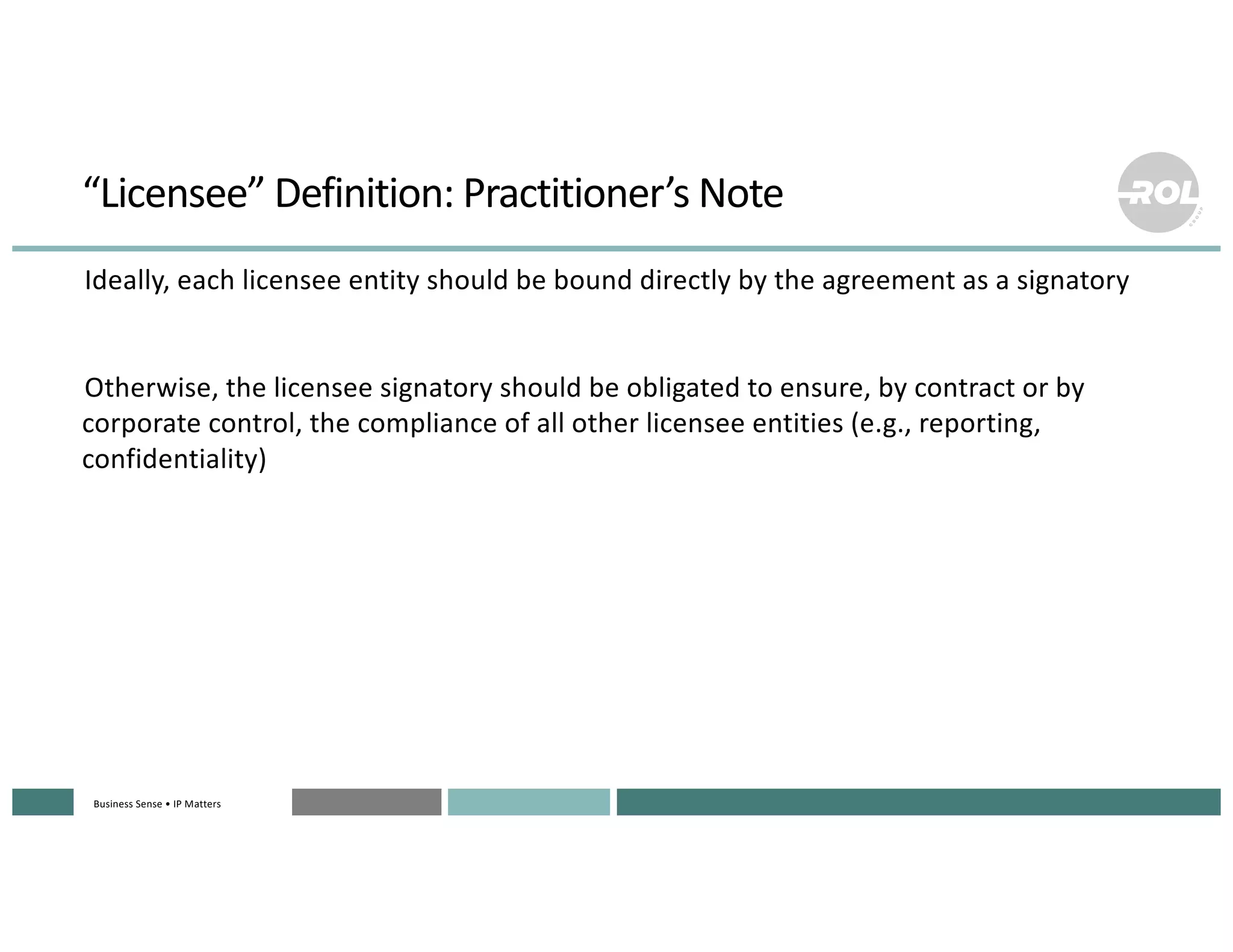 “Licensee” Definition: Practitioner’s Note

ROL GROUP

Ideally, each licensee entity should be bound directly by the agreement as a signatory

Otherwise, the licensee signatory should be obligated to ensure, by contract or by corporate control, the compliance of all other licensee entities (e.g., reporting, confidentiality)

Business Sense • IP Matters